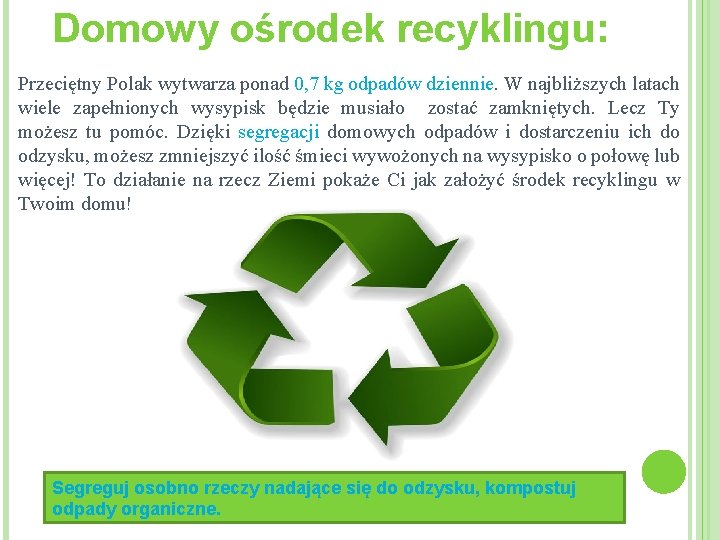 Domowy ośrodek recyklingu:

Przeciętny Polak wytwarza ponad 0,7 kg odpadów dziennie. W najbliższych latach wiele zapełnionych wysypisk będzie musiało zostać zamkniętych. Lecz Ty możesz tu pomóc. Dzięki segregacji domowych odpadów i dostarczeniu ich do odzysku, możesz zmniejszyć ilość śmieci wywożonych na wysypisko o połowę lub więcej! To działanie na rzecz Ziemi pokaże Ci jak założyć środek recyklingu w Twoim domu!

Segreguj osobno rzeczy nadające się do odzysku, kompostuj odpady organiczne.